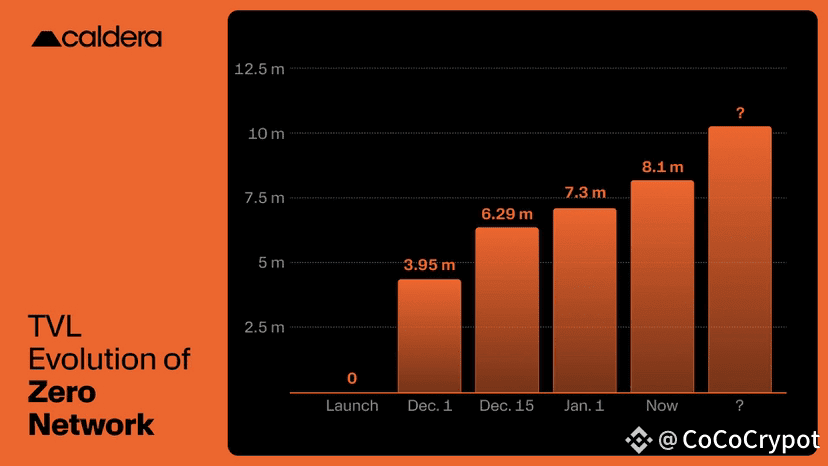 caldera

TVL Evolution of **Zero Network**

12.5 m
10 m
7.5 m
5 m
2.5 m

0
3.95 m
6.29 m
7.3 m
8.1 m
?

Launch
Dec. 1
Dec. 15
Jan. 1
Now
?

@ CoCoCrypot